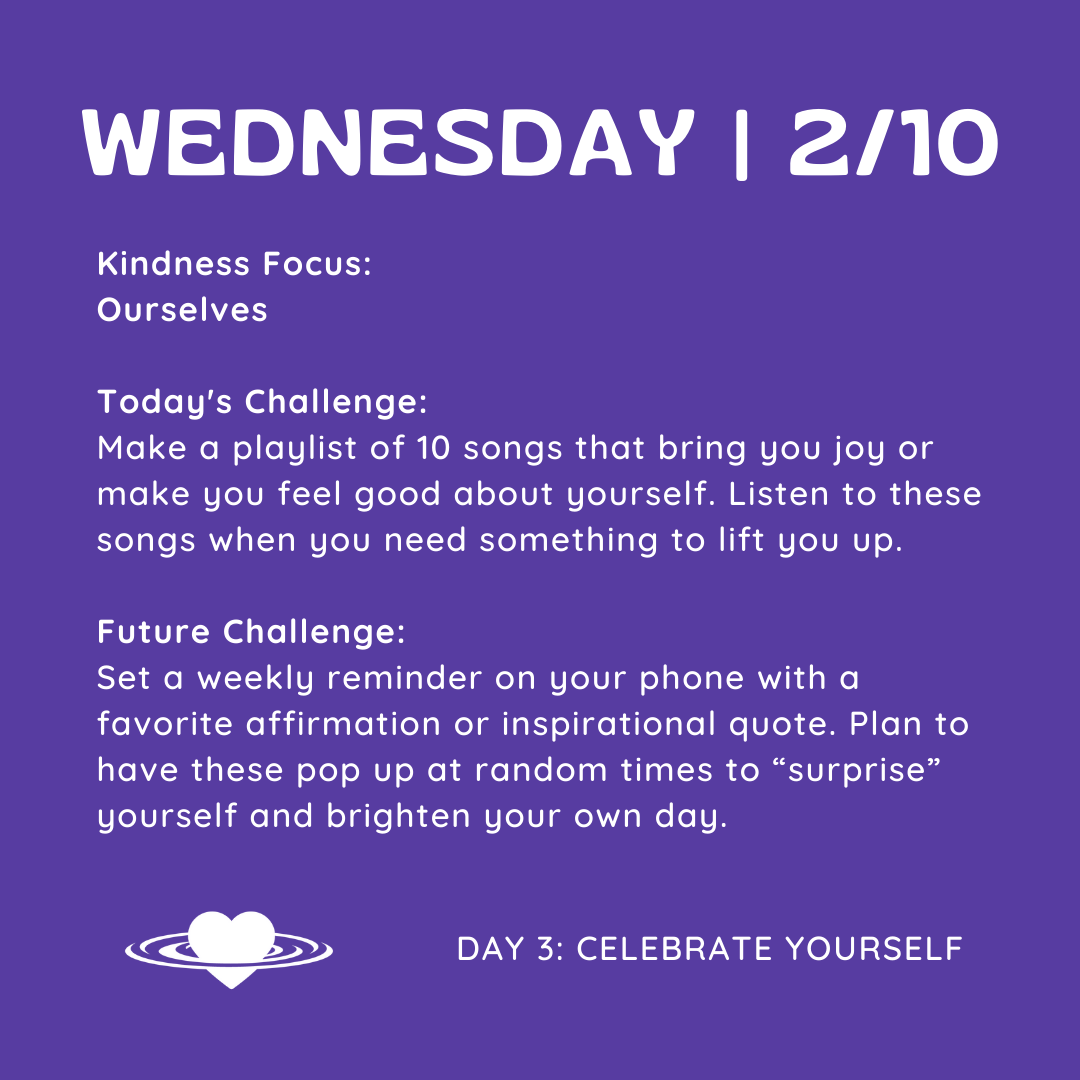 WEDNESDAY | 2/10

Kindness Focus:
Ourselves

Today's Challenge:
Make a playlist of 10 songs that bring you joy or make you feel good about yourself. Listen to these songs when you need something to lift you up.

Future Challenge:
Set a weekly reminder on your phone with a favorite affirmation or inspirational quote. Plan to have these pop up at random times to “surprise” yourself and brighten your own day.

DAY 3: CELEBRATE YOURSELF